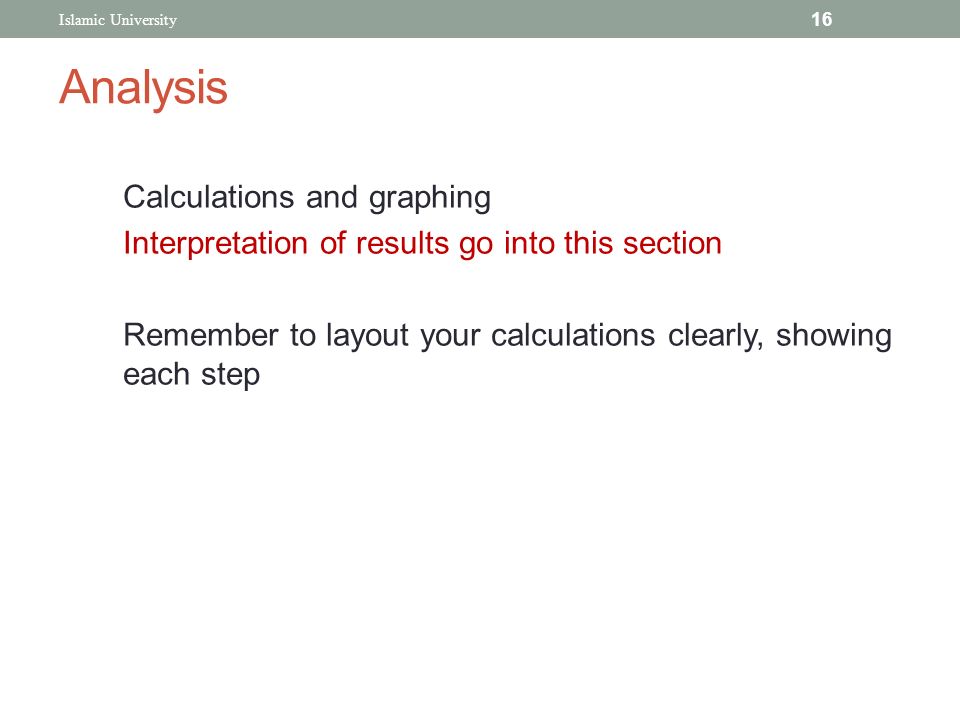 Islamic University 16

Analysis

Calculations and graphing
Interpretation of results go into this section

Remember to layout your calculations clearly, showing each step